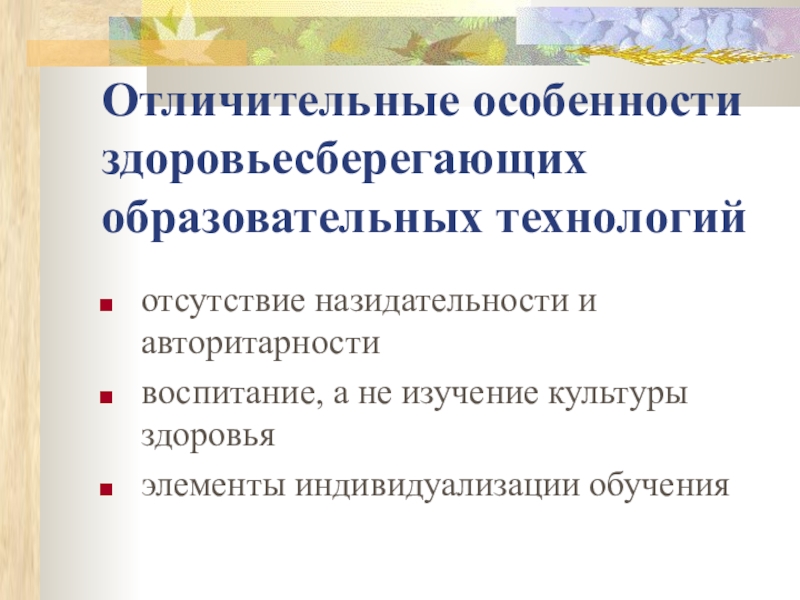 Отличительные особенности здоровьесберегающих образовательных технологий

- отсутствие назидательности и авторитарности
- воспитание, а не изучение культуры здоровья
- элементы индивидуализации обучения